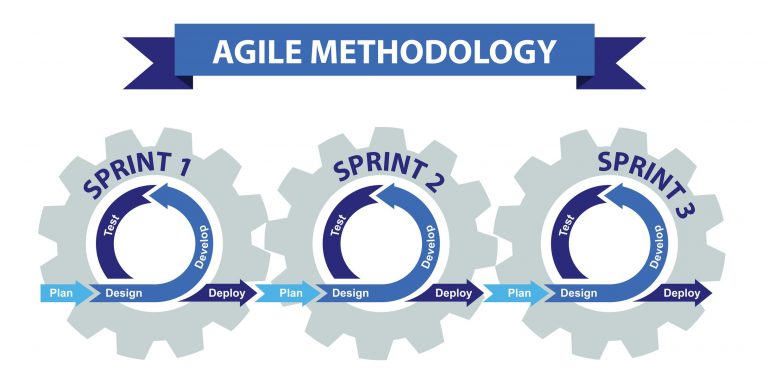 AGILE METHODOLOGY

SPRINT 1
Test
Develop
Plan
Design
Deploy

SPRINT 2
Test
Develop
Plan
Design
Deploy

SPRINT 3
Test
Develop
Plan
Design
Deploy